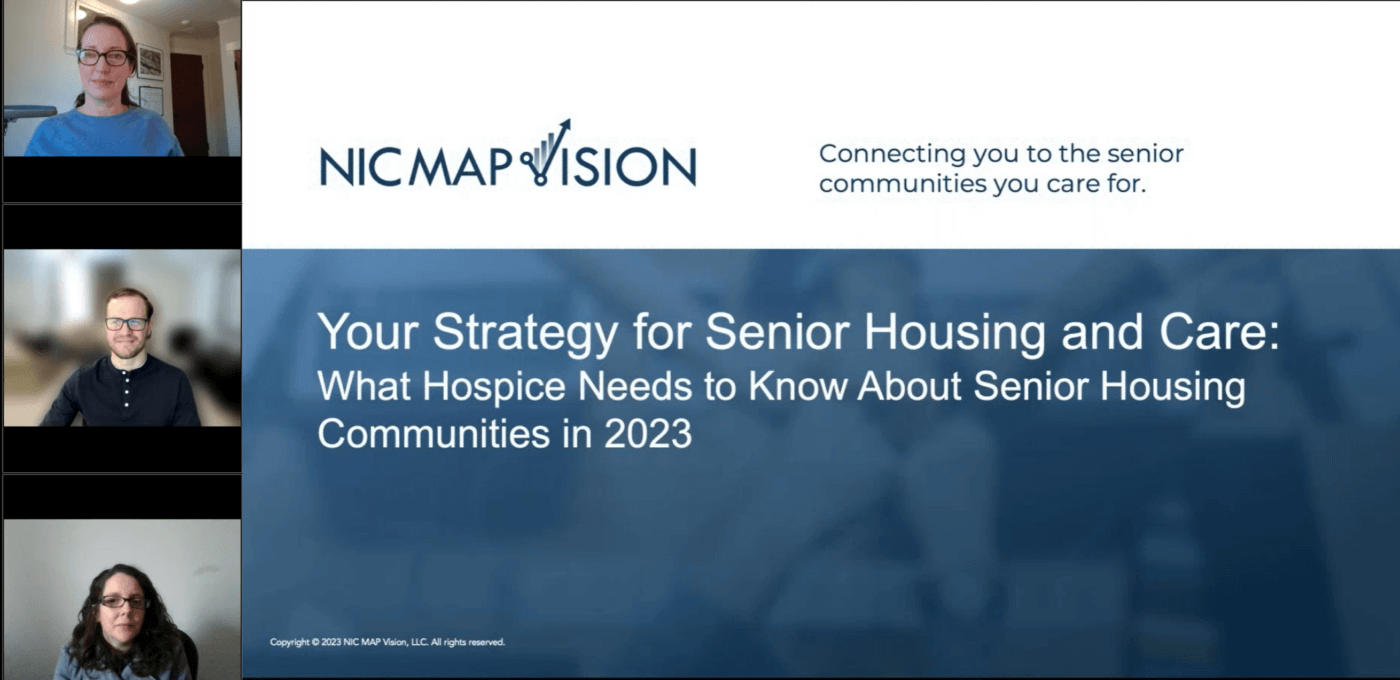 NIC MAP VISION

Connecting you to the senior communities you care for.

Your Strategy for Senior Housing and Care:
What Hospice Needs to Know About Senior Housing Communities in 2023

Copyright © 2023 NIC MAP Vision, LLC. All rights reserved.